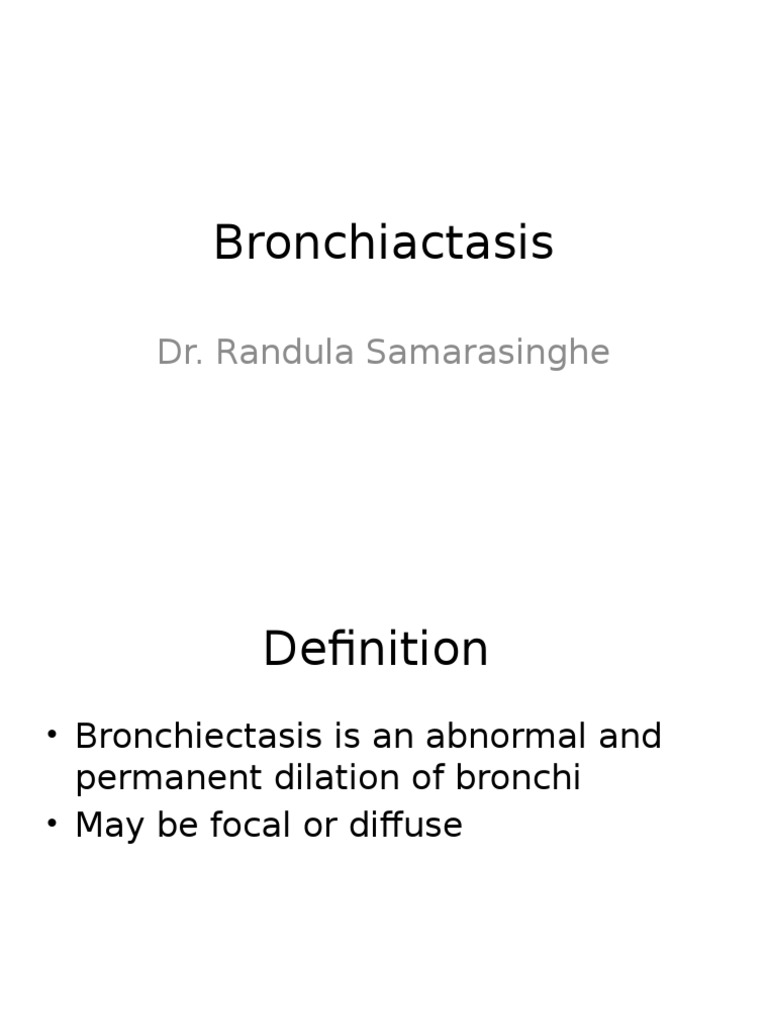 Bronchiactasis

Dr. Randula Samarasinghe

Definition

• Bronchiectasis is an abnormal and permanent dilation of bronchi
• May be focal or diffuse